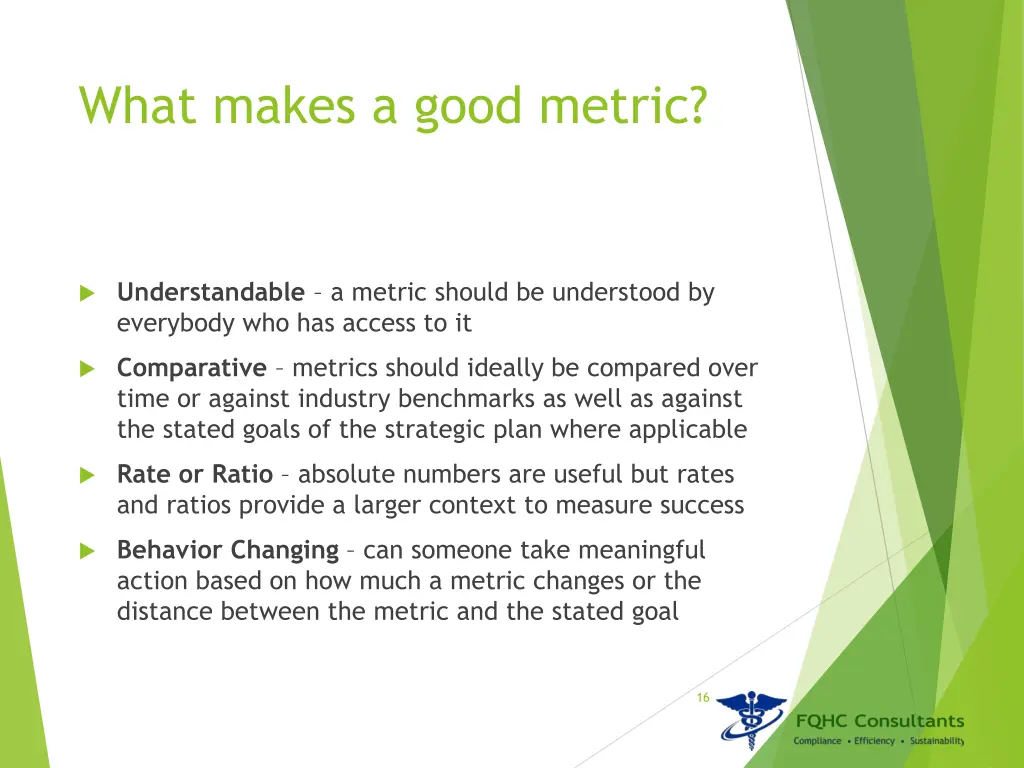 What makes a good metric?

Understandable – a metric should be understood by everybody who has access to it

Comparative – metrics should ideally be compared over time or against industry benchmarks as well as against the stated goals of the strategic plan where applicable

Rate or Ratio – absolute numbers are useful but rates and ratios provide a larger context to measure success

Behavior Changing – can someone take meaningful action based on how much a metric changes or the distance between the metric and the stated goal

16

FQHC Consultants

Compliance • Efficiency • Sustainability